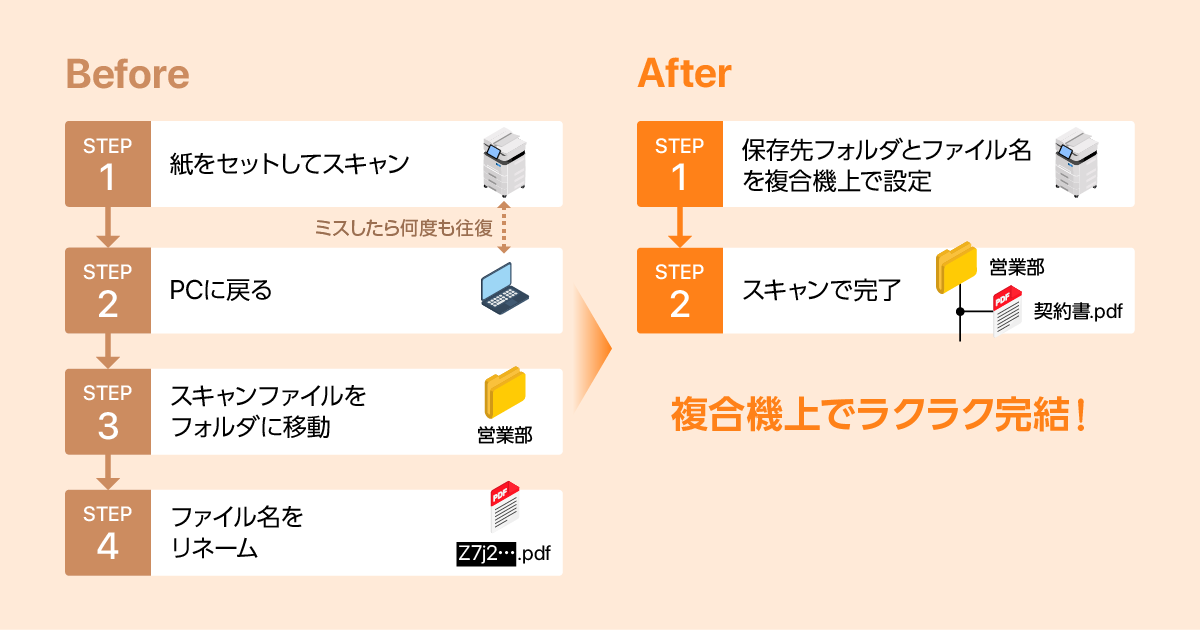 Before

STEP 1
紙をセットしてスキャン

ミスしたら何度も往復

STEP 2
PCに戻る

STEP 3
スキャンファイルをフォルダに移動

営業部

STEP 4
ファイル名をリネーム

PDF
Z7j2….pdf

After

STEP 1
保存先フォルダとファイル名を複合機上で設定

STEP 2
スキャンで完了

営業部
PDF
契約書.pdf

複合機上でラクラク完結!